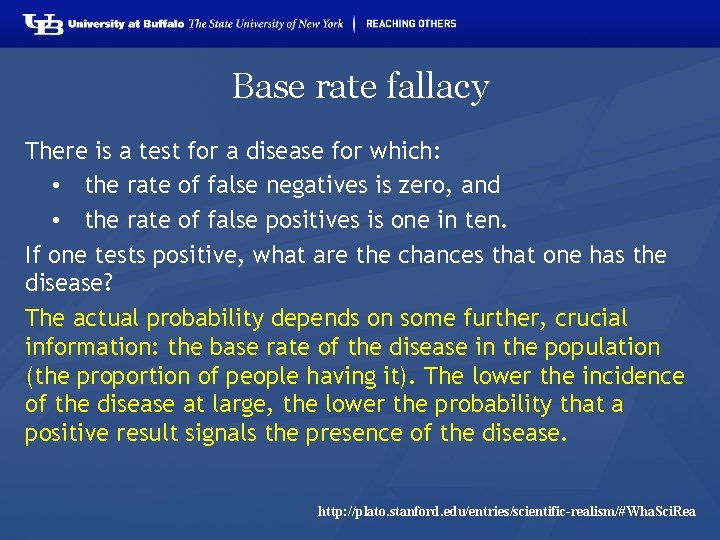 UB University at Buffalo The State University of New York | REACHING OTHERS

Base rate fallacy

There is a test for a disease for which:

• the rate of false negatives is zero, and
• the rate of false positives is one in ten.

If one tests positive, what are the chances that one has the disease?

The actual probability depends on some further, crucial information: the base rate of the disease in the population (the proportion of people having it). The lower the incidence of the disease at large, the lower the probability that a positive result signals the presence of the disease.

http://plato.stanford.edu/entries/scientific-realism/#WhaSciRea